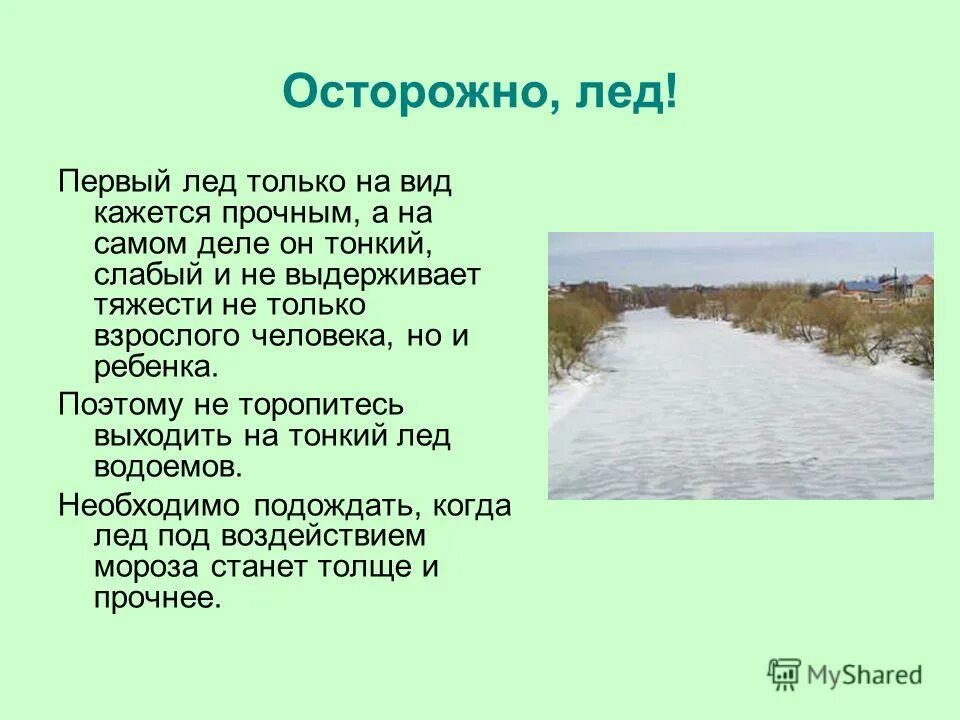 Осторожно, лед!

Первый лед только на вид кажется прочным, а на самом деле он тонкий, слабый и не выдерживает тяжести не только взрослого человека, но и ребенка.

Поэтому не торопитесь выходить на тонкий лед водоемов.

Необходимо подождать, когда лед под воздействием мороза станет толще и прочнее.

MyShared